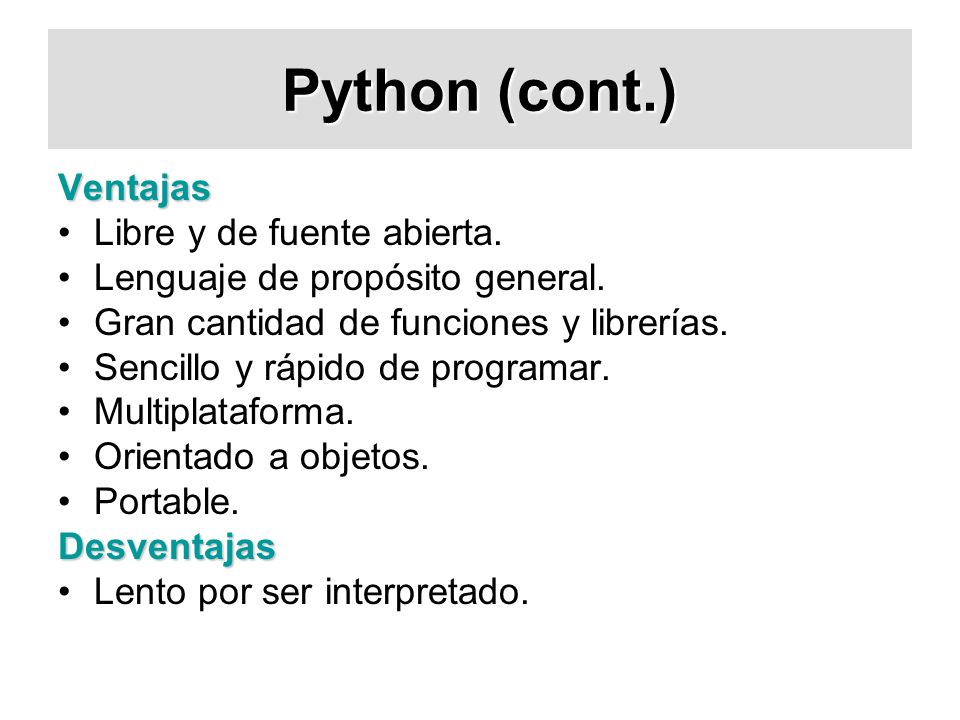 Python (cont.)

Ventajas
• Libre y de fuente abierta.
• Lenguaje de propósito general.
• Gran cantidad de funciones y librerías.
• Sencillo y rápido de programar.
• Multiplataforma.
• Orientado a objetos.
• Portable.
Desventajas
• Lento por ser interpretado.